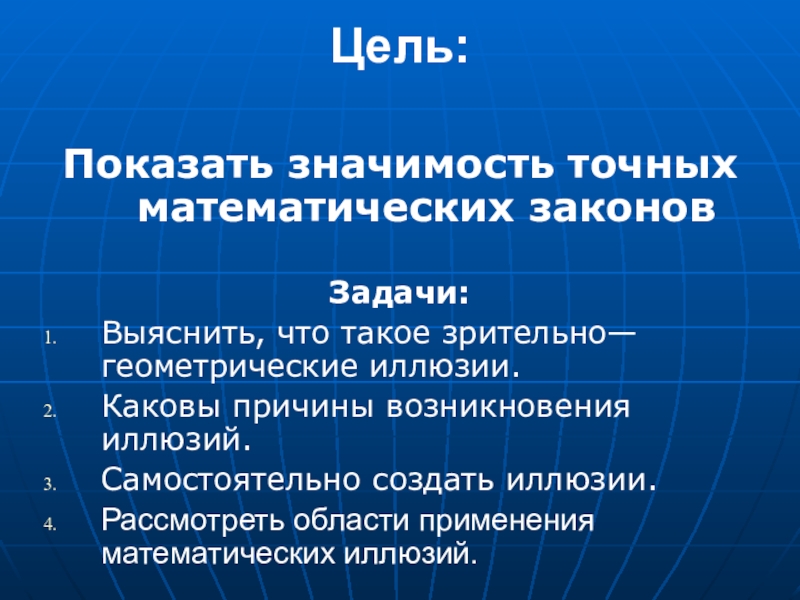 Цель:

Показать значимость точных математических законов

Задачи:

1. Выяснить, что такое зрительно—геометрические иллюзии.
2. Каковы причины возникновения иллюзий.
3. Самостоятельно создать иллюзии.
4. Рассмотреть области применения математических иллюзий.